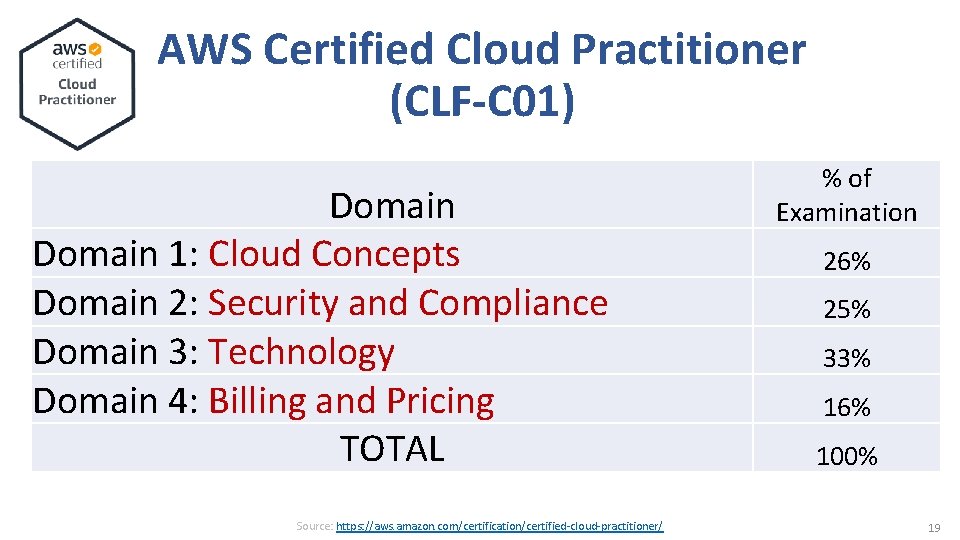 aws certified Cloud Practitioner

AWS Certified Cloud Practitioner (CLF-C01)

| Domain | % of Examination |
|---|---|
| Domain 1: Cloud Concepts | 26% |
| Domain 2: Security and Compliance | 25% |
| Domain 3: Technology | 33% |
| Domain 4: Billing and Pricing | 16% |
| TOTAL | 100% |

Source: https://aws.amazon.com/certification/certified-cloud-practitioner/

19